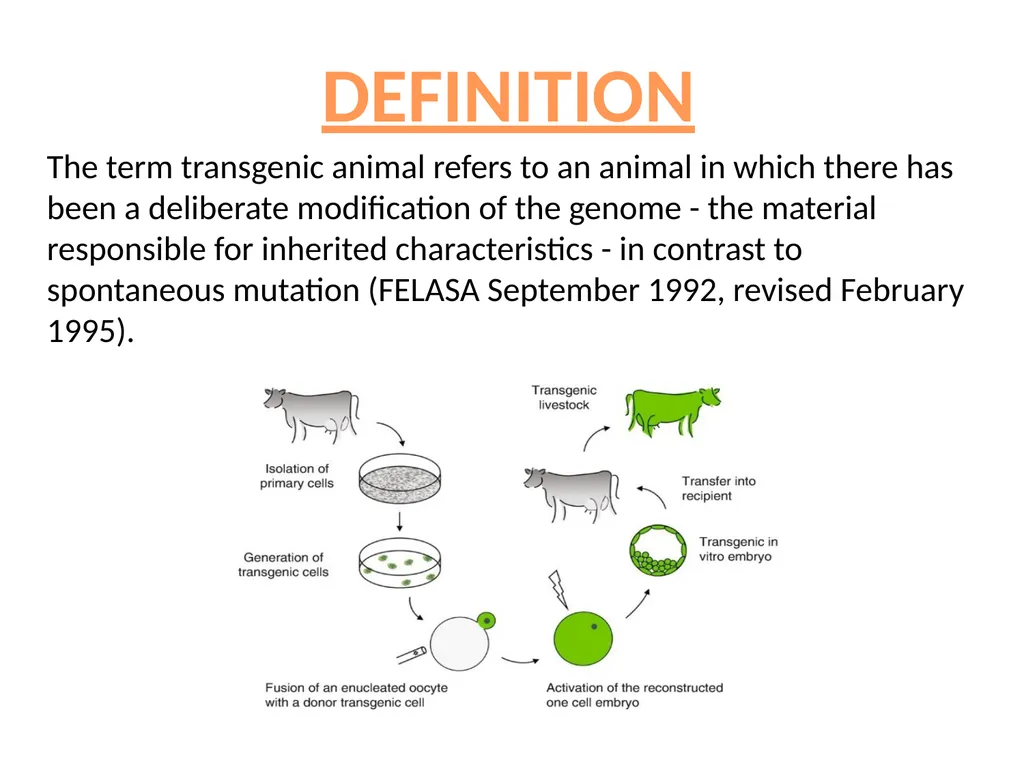 DEFINITION

The term transgenic animal refers to an animal in which there has been a deliberate modification of the genome - the material responsible for inherited characteristics - in contrast to spontaneous mutation (FELASA September 1992, revised February 1995).

Isolation of primary cells

Generation of transgenic cells

Fusion of an enucleated oocyte with a donor transgenic cell

Activation of the reconstructed one cell embryo

Transgenic in vitro embryo

Transfer into recipient

Transgenic livestock